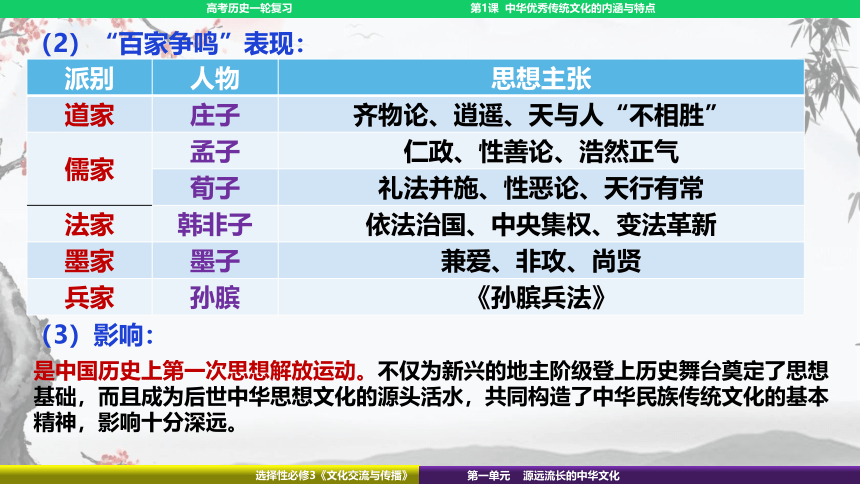 高考历史一轮复习　　第1课　中华优秀传统文化的内涵与特点

（2）“百家争鸣”表现：

| 派别 | 人物 | 思想主张 |
|---|---|---|
| 道家 | 庄子 | 齐物论、逍遥、天与人“不相胜” |
| 儒家 | 孟子 | 仁政、性善论、浩然正气 |
| 儒家 | 荀子 | 礼法并施、性恶论、天行有常 |
| 法家 | 韩非子 | 依法治国、中央集权、变法革新 |
| 墨家 | 墨子 | 兼爱、非攻、尚贤 |
| 兵家 | 孙膑 | 《孙膑兵法》 |

（3）影响：

是中国历史上第一次思想解放运动。不仅为新兴的地主阶级登上历史舞台奠定了思想基础，而且成为后世中华思想文化的源头活水，共同构造了中华民族传统文化的基本精神，影响十分深远。

选择性必修3《文化交流与传播》　　第一单元　源远流长的中华文化